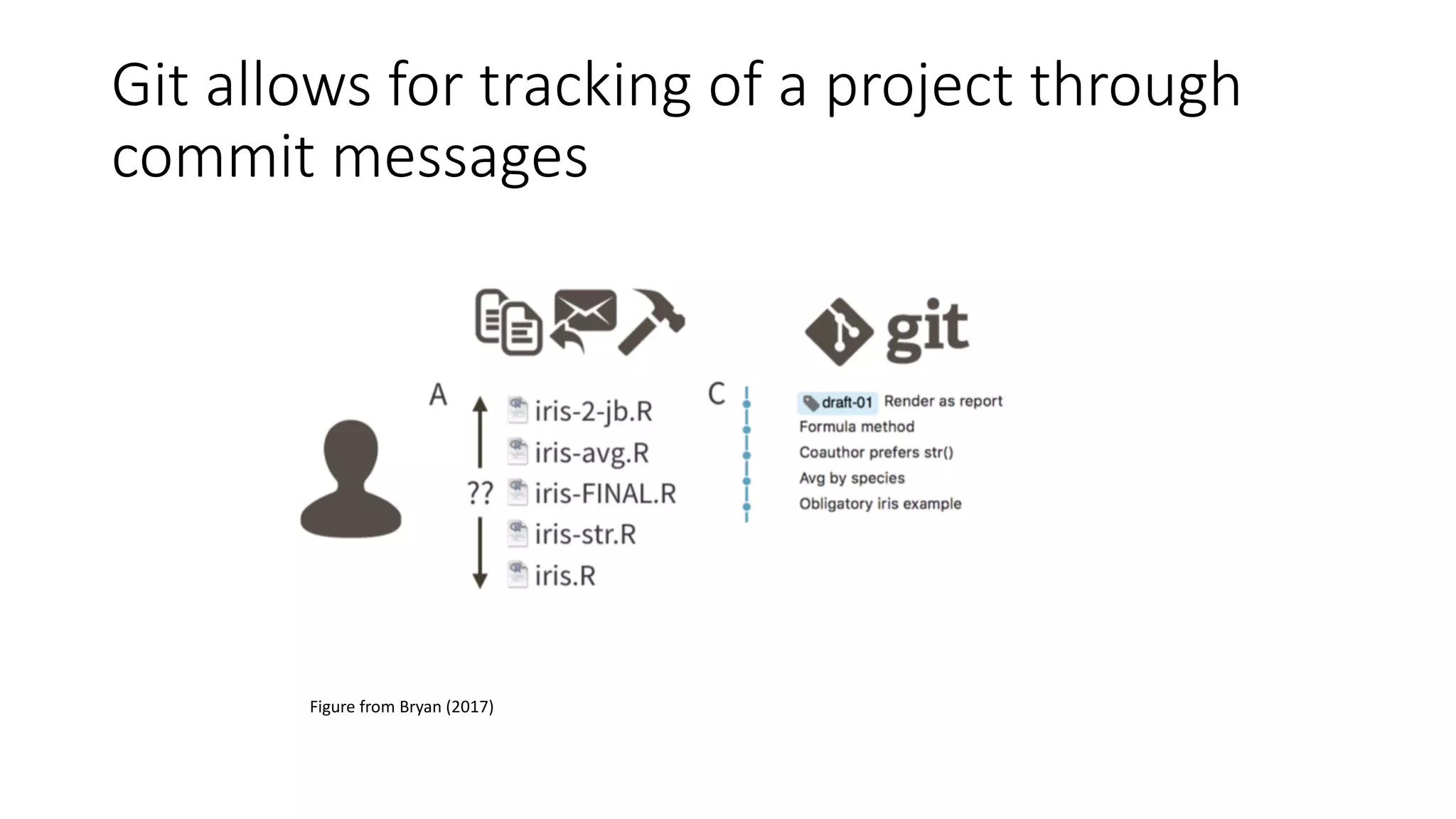 Git allows for tracking of a project through commit messages

A

iris-2-jb.R
iris-avg.R
??
iris-FINAL.R
iris-str.R
iris.R

git

C

draft-01 Render as report
Formula method
Coauthor prefers str()
Avg by species
Obligatory iris example

Figure from Bryan (2017)